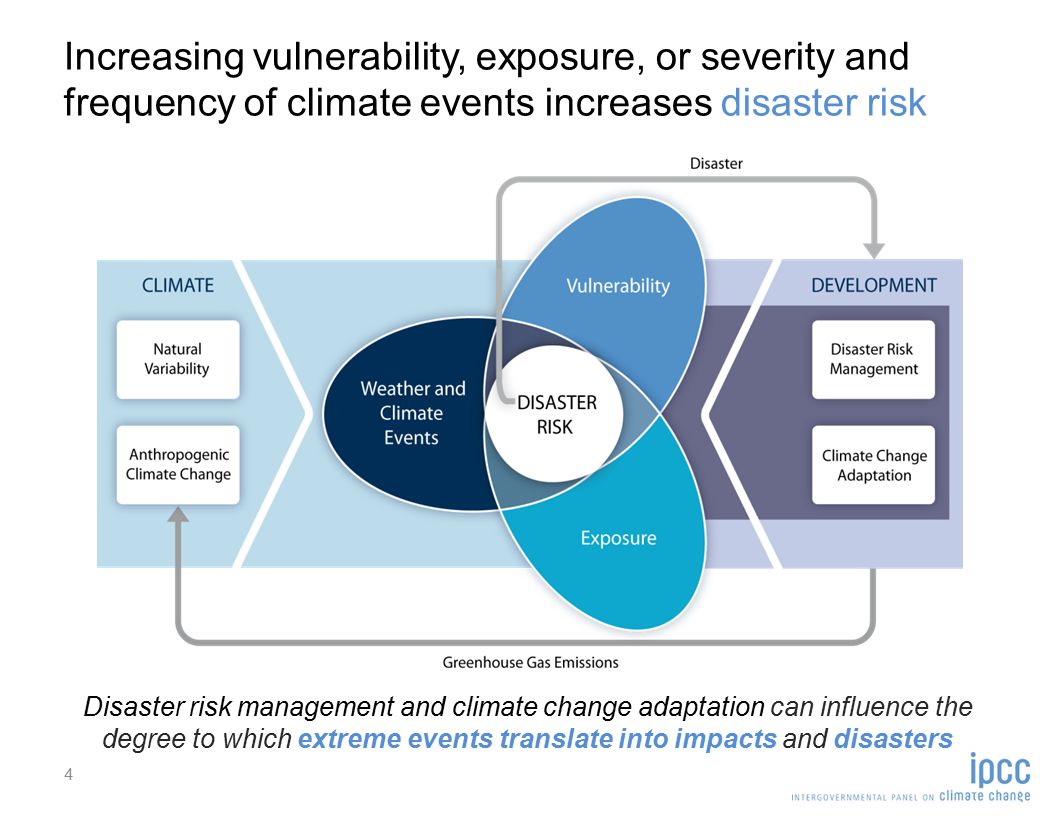 Increasing vulnerability, exposure, or severity and frequency of climate events increases disaster risk

Disaster

CLIMATE

Natural Variability

Anthropogenic Climate Change

Weather and Climate Events

Vulnerability

DISASTER RISK

Exposure

DEVELOPMENT

Disaster Risk Management

Climate Change Adaptation

Greenhouse Gas Emissions

Disaster risk management and climate change adaptation can influence the degree to which extreme events translate into impacts and disasters

4

ipcc
INTERGOVERNMENTAL PANEL ON climate change